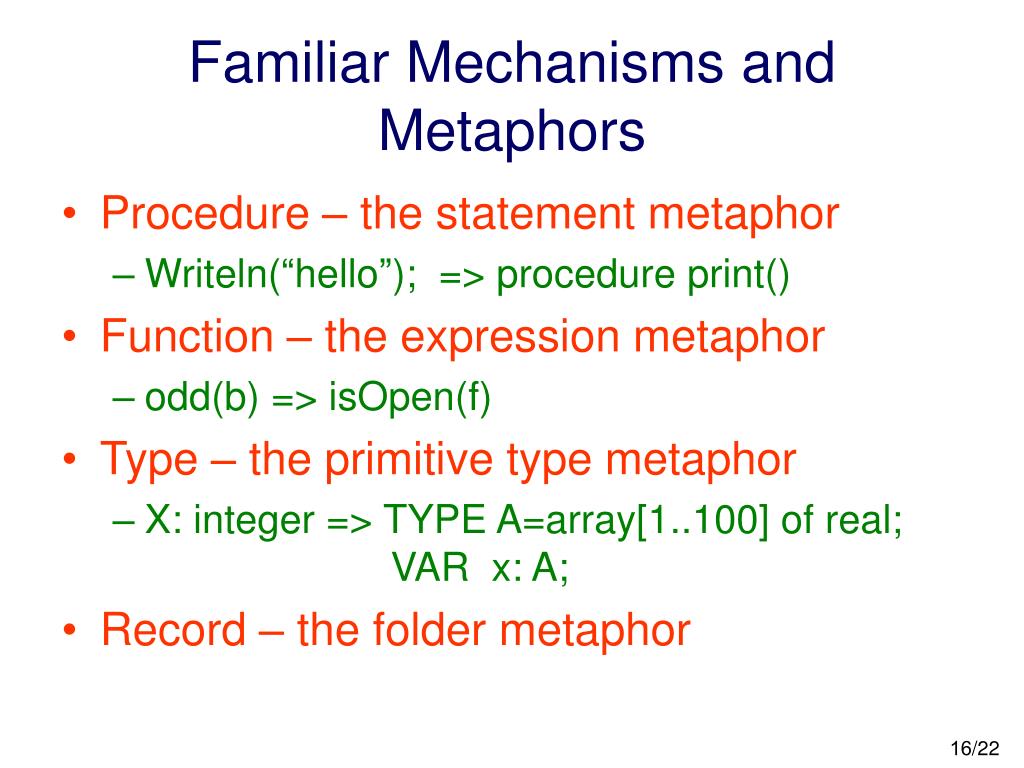 Familiar Mechanisms and Metaphors

• Procedure – the statement metaphor
– Writeln(“hello”); => procedure print()
• Function – the expression metaphor
– odd(b) => isOpen(f)
• Type – the primitive type metaphor
– X: integer => TYPE A=array[1..100] of real;
VAR x: A;
• Record – the folder metaphor

16/22